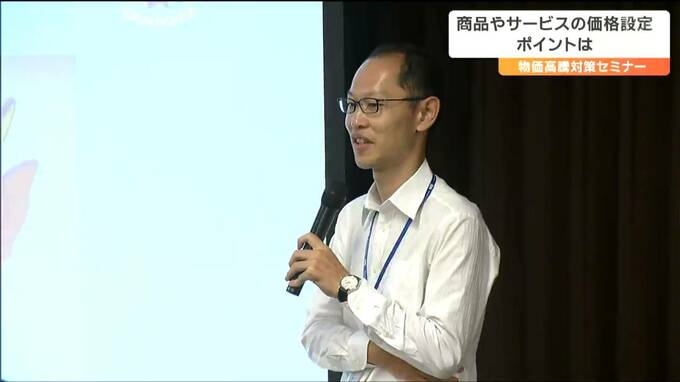 商品やサービスの価格設定
ポイントは
物価高騰対策セミナー